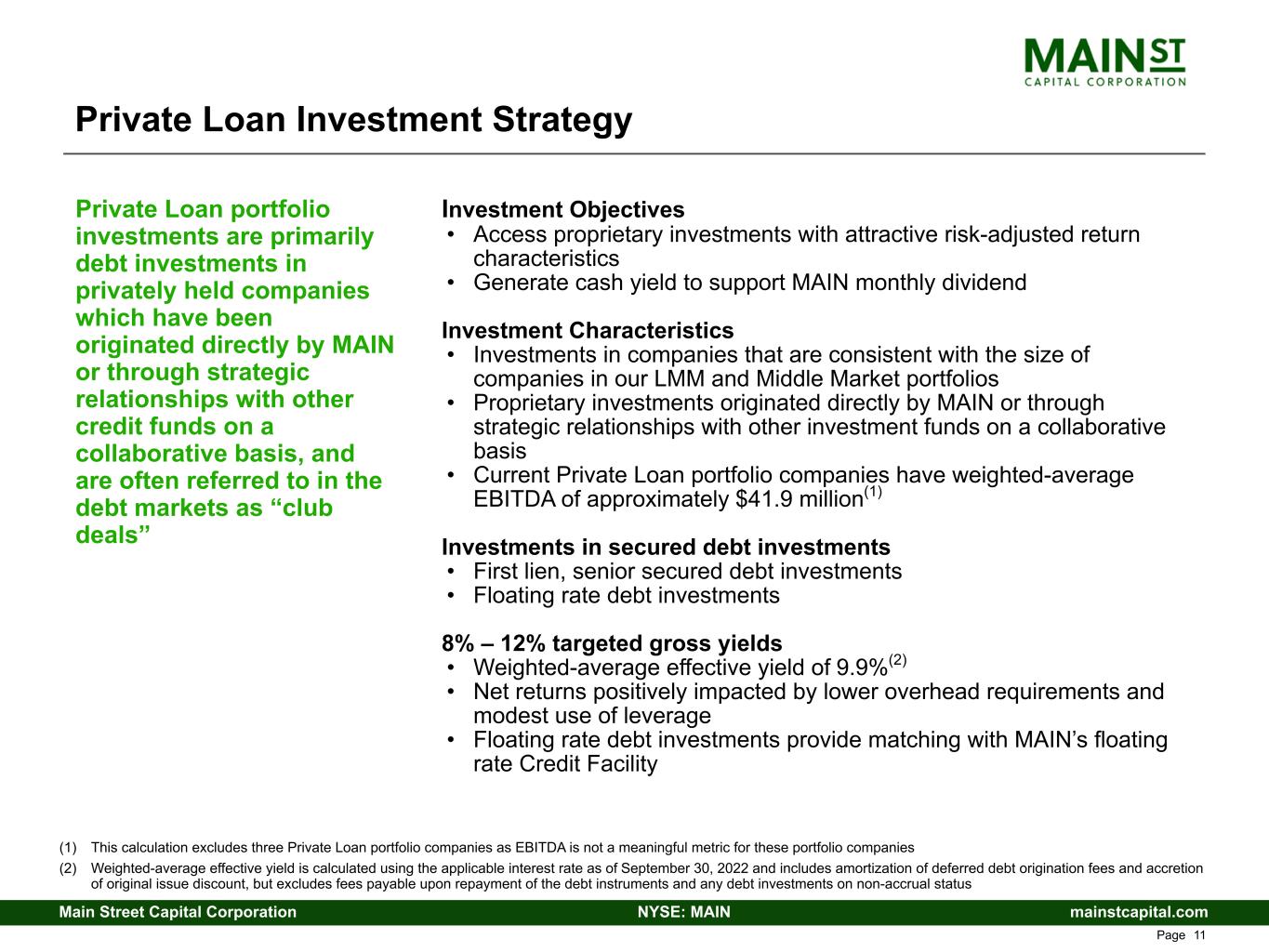 MAIN ST
CAPITAL CORPORATION

Private Loan Investment Strategy

Private Loan portfolio investments are primarily debt investments in privately held companies which have been originated directly by MAIN or through strategic relationships with other credit funds on a collaborative basis, and are often referred to in the debt markets as “club deals”

Investment Objectives
• Access proprietary investments with attractive risk-adjusted return characteristics
• Generate cash yield to support MAIN monthly dividend

Investment Characteristics
• Investments in companies that are consistent with the size of companies in our LMM and Middle Market portfolios
• Proprietary investments originated directly by MAIN or through strategic relationships with other investment funds on a collaborative basis
• Current Private Loan portfolio companies have weighted-average EBITDA of approximately \$41.9 million$^{(1)}$

Investments in secured debt investments
• First lien, senior secured debt investments
• Floating rate debt investments

8% – 12% targeted gross yields
• Weighted-average effective yield of 9.9%$^{(2)}$
• Net returns positively impacted by lower overhead requirements and modest use of leverage
• Floating rate debt investments provide matching with MAIN’s floating rate Credit Facility

(1) This calculation excludes three Private Loan portfolio companies as EBITDA is not a meaningful metric for these portfolio companies
(2) Weighted-average effective yield is calculated using the applicable interest rate as of September 30, 2022 and includes amortization of deferred debt origination fees and accretion of original issue discount, but excludes fees payable upon repayment of the debt instruments and any debt investments on non-accrual status

Main Street Capital Corporation NYSE: MAIN mainstcapital.com

Page 11